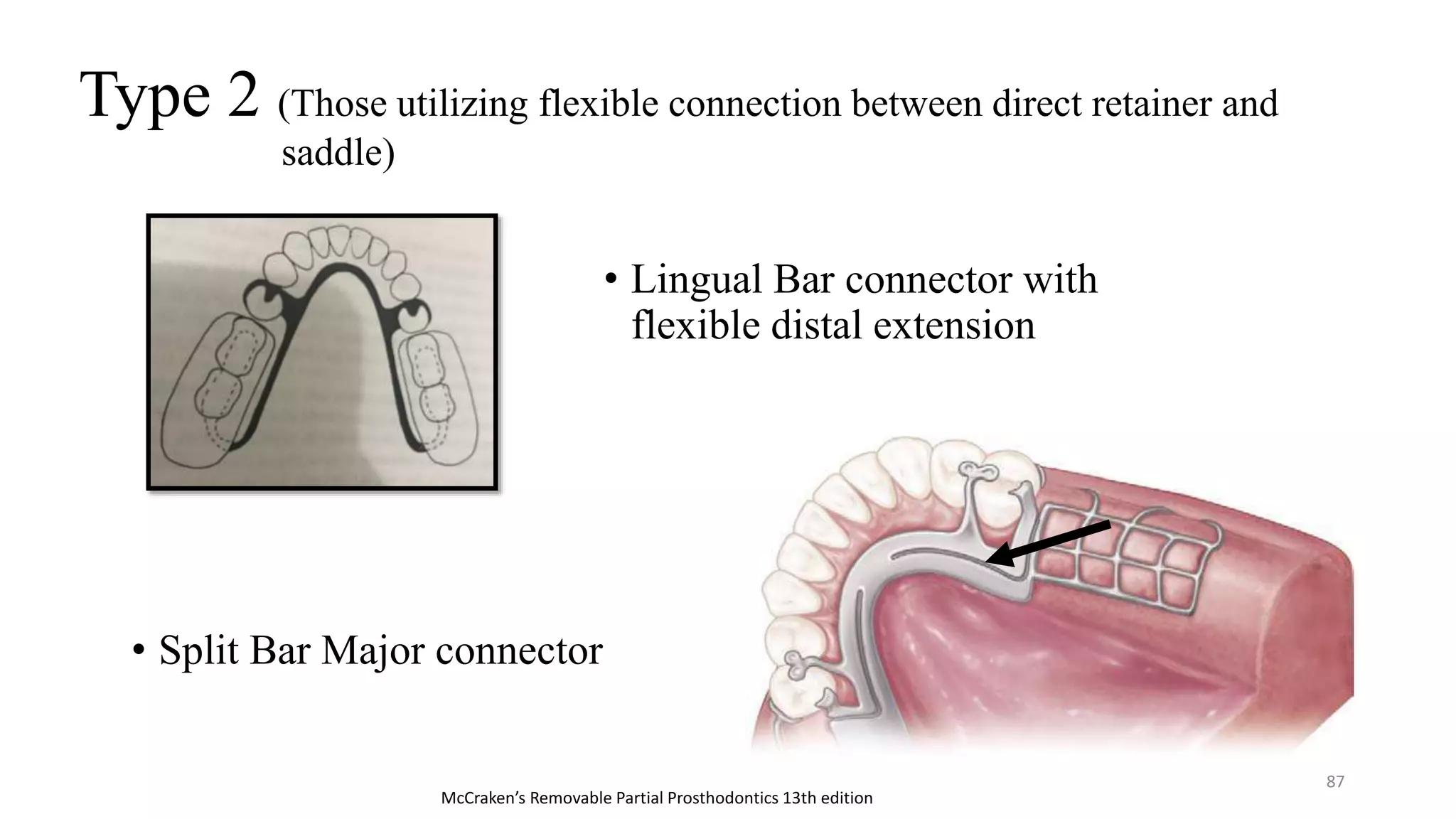 Type 2 (Those utilizing flexible connection between direct retainer and saddle)

• Lingual Bar connector with flexible distal extension

• Split Bar Major connector

87

McCraken's Removable Partial Prosthodontics 13th edition